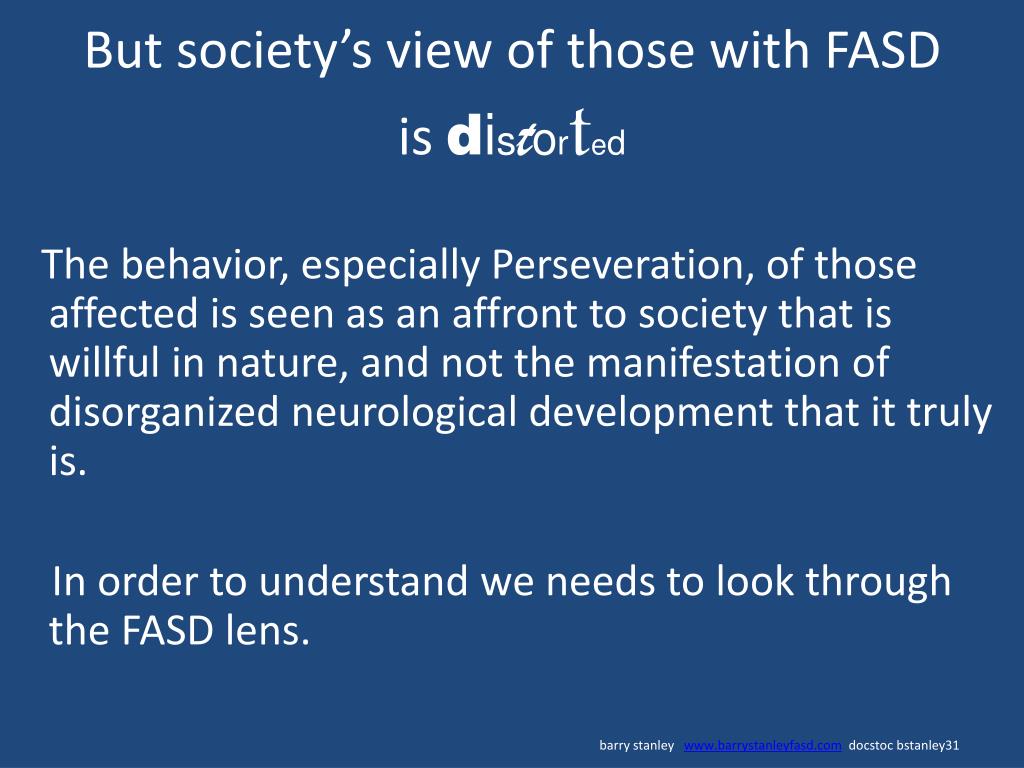 But society's view of those with FASD is distorted

The behavior, especially Perseveration, of those affected is seen as an affront to society that is willful in nature, and not the manifestation of disorganized neurological development that it truly is.

In order to understand we needs to look through the FASD lens.

barry stanley www.barrystanleyfasd.com docstoc bstanley31